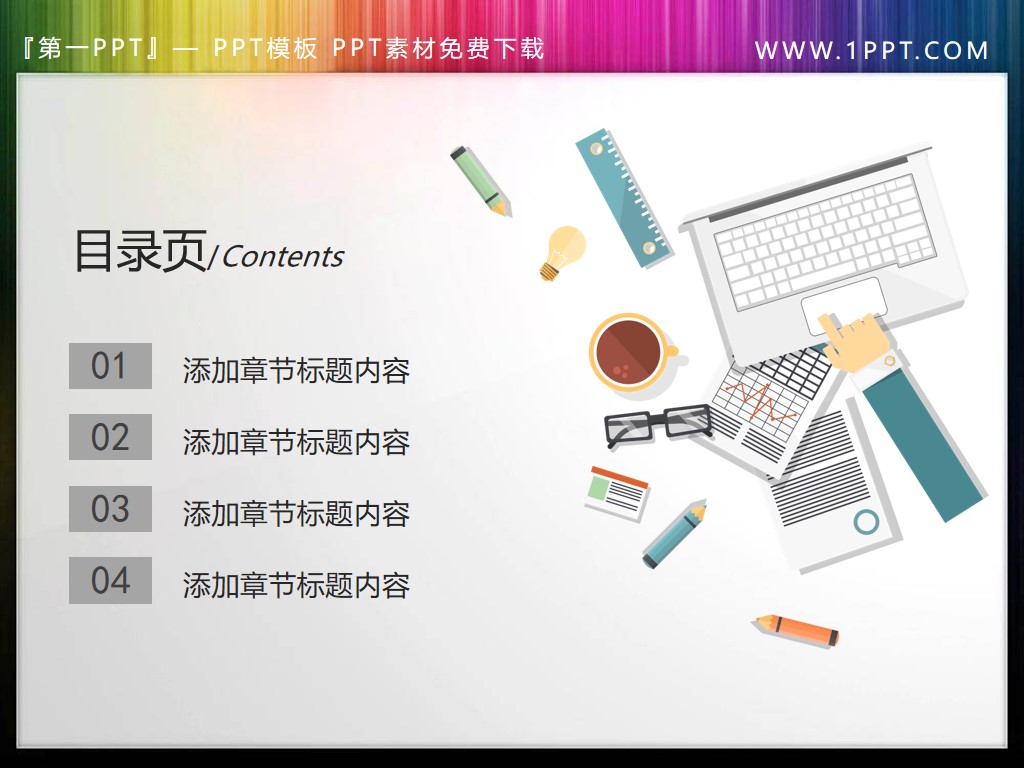 『第一PPT』— PPT模板 PPT素材免费下载

WWW.1PPT.COM

目录页/Contents

01 添加章节标题内容

02 添加章节标题内容

03 添加章节标题内容

04 添加章节标题内容